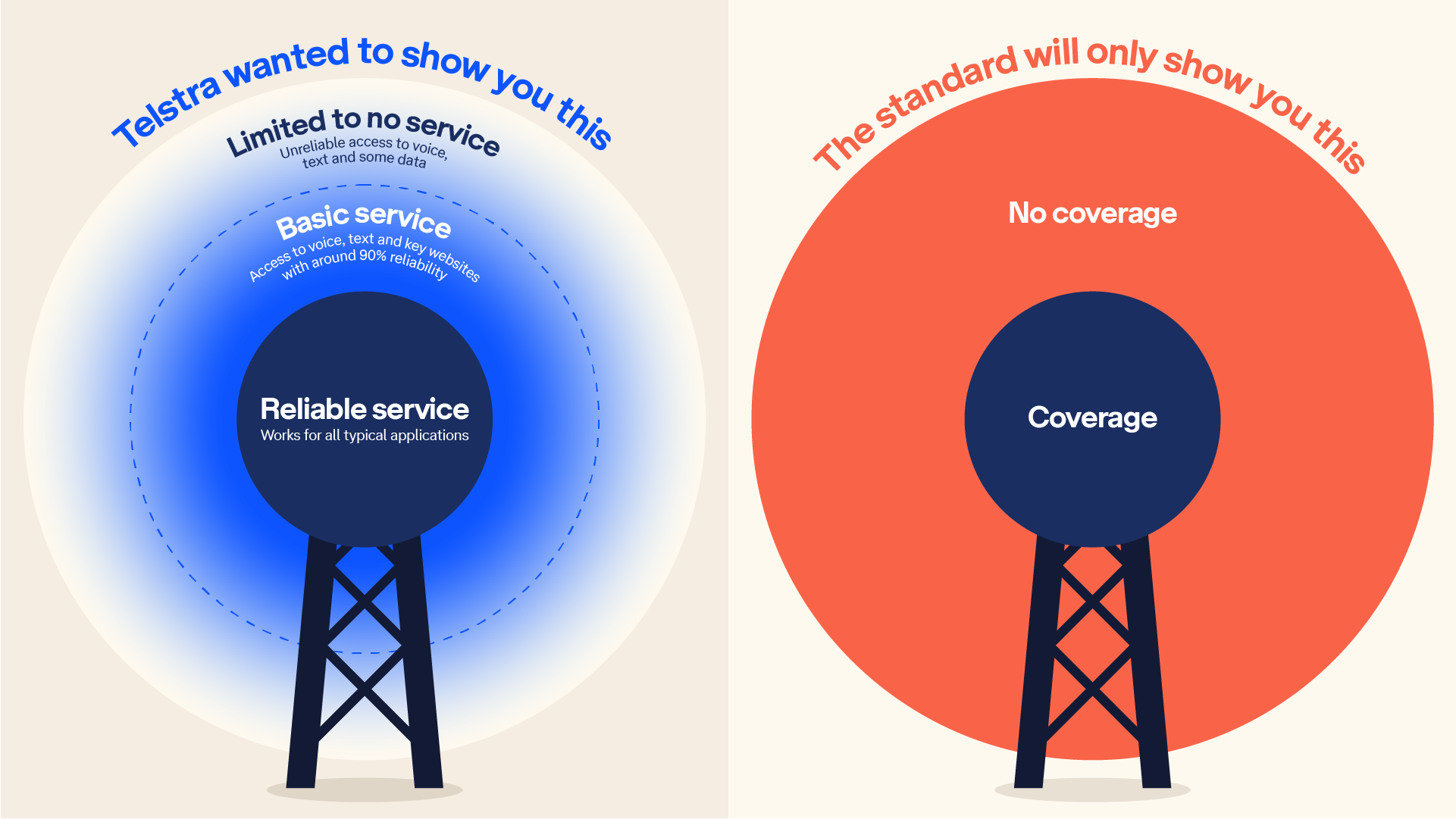 Telstra wanted to show you this

Limited to no service
Unreliable access to voice, text and some data

Basic service
Access to voice, text and key websites with around 90% reliability

Reliable service
Works for all typical applications

The standard will only show you this

No coverage

Coverage